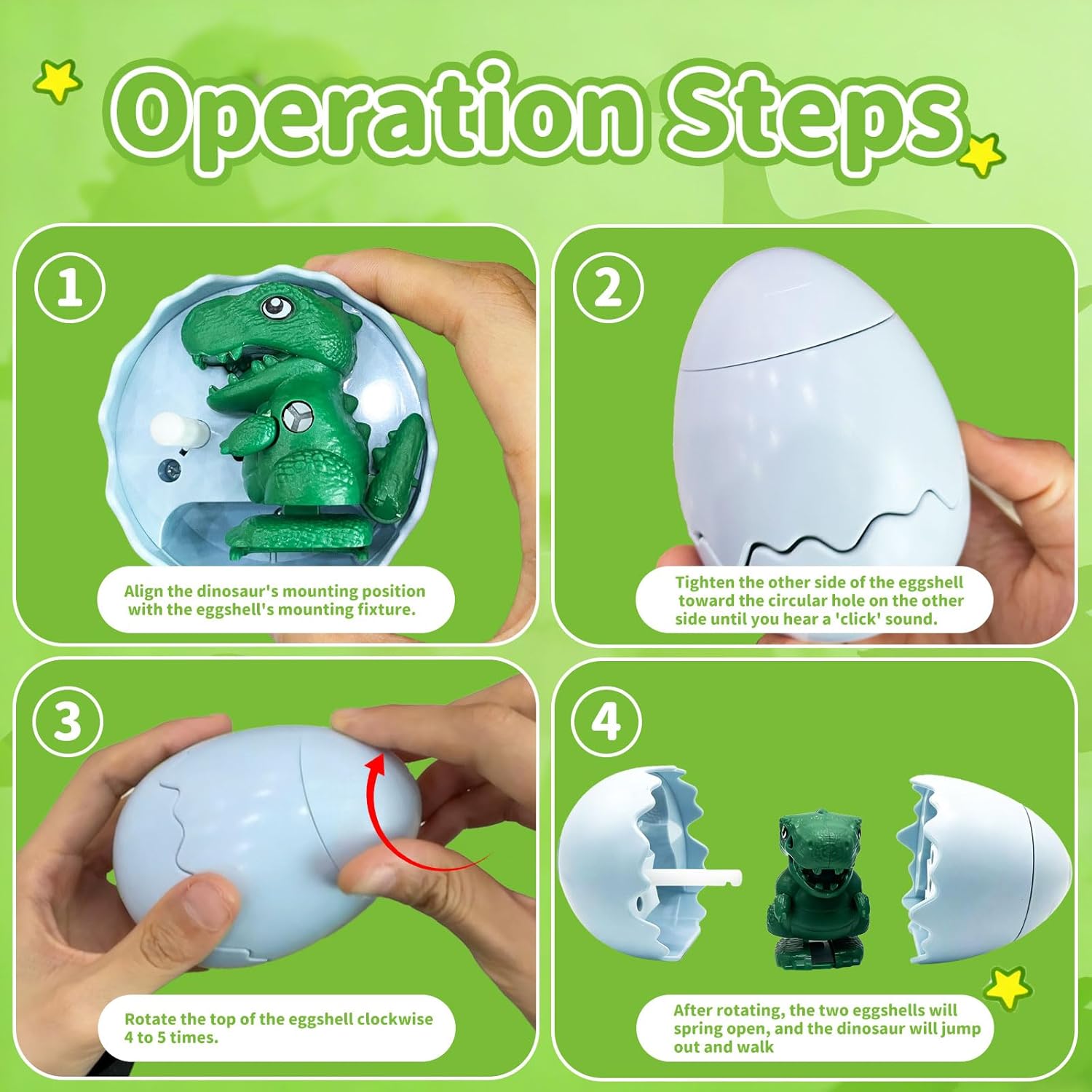 Operation Steps

1

Align the dinosaur's mounting position with the eggshell's mounting fixture.

2

Tighten the other side of the eggshell toward the circular hole on the other side until you hear a 'click' sound.

3

Rotate the top of the eggshell clockwise 4 to 5 times.

4

After rotating, the two eggshells will spring open, and the dinosaur will jump out and walk